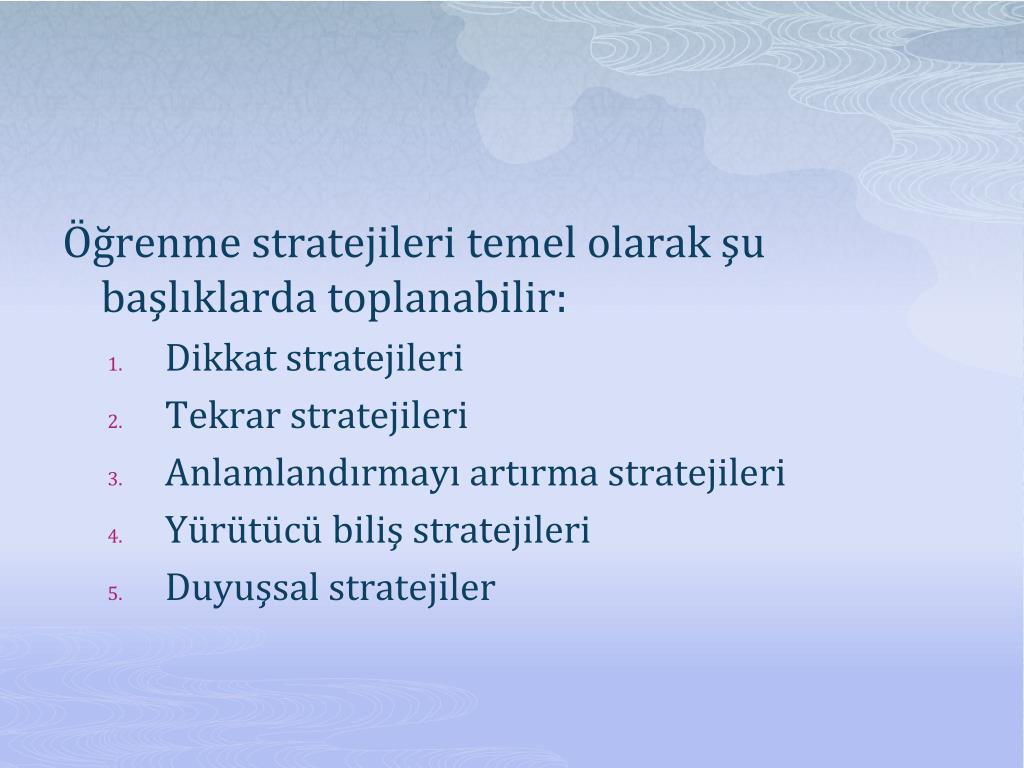 Öğrenme stratejileri temel olarak şu başlıklarda toplanabilir:

1. Dikkat stratejileri
2. Tekrar stratejileri
3. Anlamlandırmayı artırma stratejileri
4. Yürütücü biliş stratejileri
5. Duyuşsal stratejiler